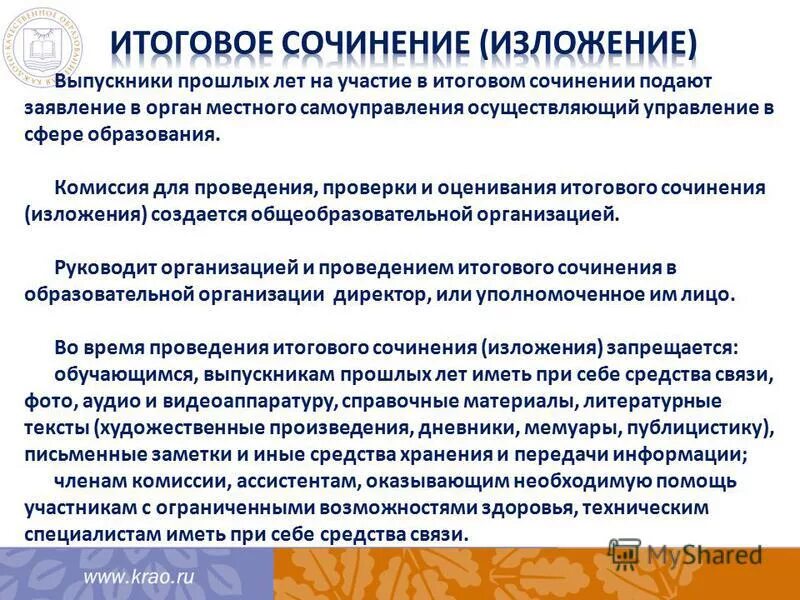 ИТОГОВОЕ СОЧИНЕНИЕ (ИЗЛОЖЕНИЕ)

Выпускники прошлых лет на участие в итоговом сочинении подают заявление в орган местного самоуправления осуществляющий управление в сфере образования.

Комиссия для проведения, проверки и оценивания итогового сочинения (изложения) создается общеобразовательной организацией.

Руководит организацией и проведением итогового сочинения в образовательной организации директор, или уполномоченное им лицо.

Во время проведения итогового сочинения (изложения) запрещается:
обучающимся, выпускникам прошлых лет иметь при себе средства связи, фото, аудио и видеоаппаратуру, справочные материалы, литературные тексты (художественные произведения, дневники, мемуары, публицистику), письменные заметки и иные средства хранения и передачи информации;
членам комиссии, ассистентам, оказывающим необходимую помощь участникам с ограниченными возможностями здоровья, техническим специалистам иметь при себе средства связи.

www.krao.ru

MyShared